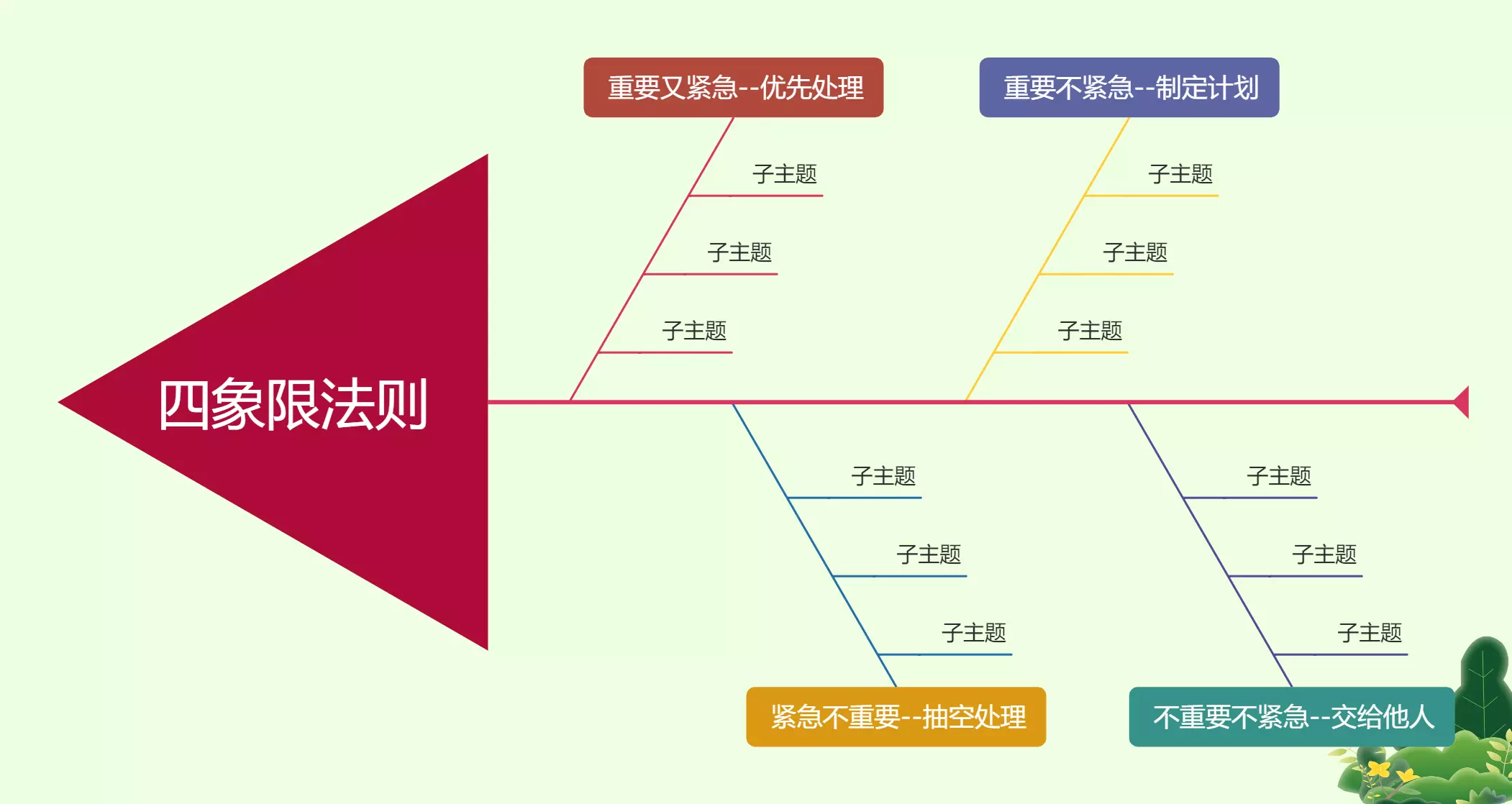 四象限法则

重要又紧急--优先处理

子主题

子主题

子主题

重要不紧急--制定计划

子主题

子主题

子主题

子主题

子主题

子主题

紧急不重要--抽空处理

子主题

子主题

子主题

不重要不紧急--交给他人